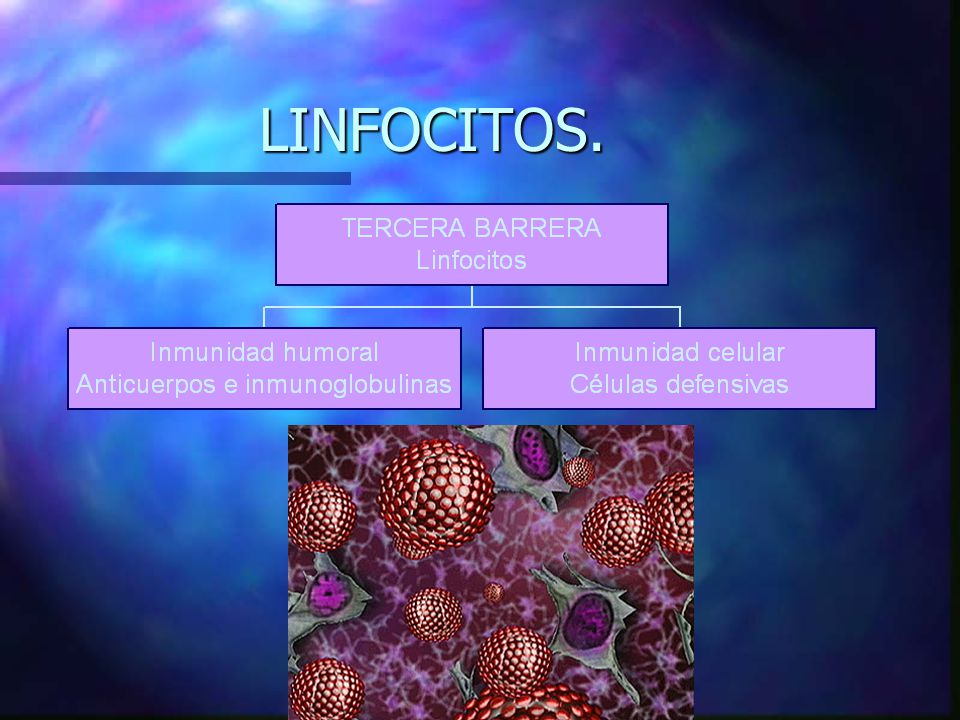 LINFOCITOS.

TERCERA BARRERA
Linfocitos

Inmunidad humoral
Anticuerpos e inmunoglobulinas

Inmunidad celular
Células defensivas